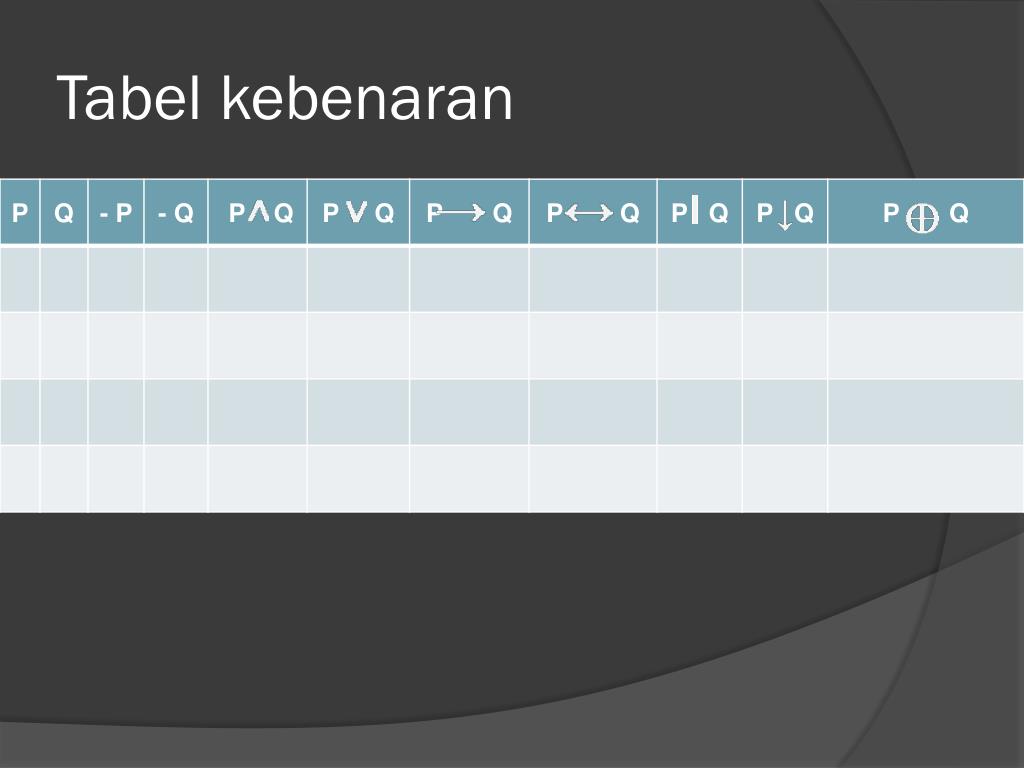 Tabel kebenaran

| P | Q | - P | - Q | $P \wedge Q$ | $P \vee Q$ | $P \rightarrow Q$ | $P \leftrightarrow Q$ | $P \mid Q$ | $P \downarrow Q$ | $P \oplus Q$ |
|---|---|---|---|---|---|---|---|---|---|---|
| | | | | | | | | | | |
| | | | | | | | | | | |
| | | | | | | | | | | |
| | | | | | | | | | | |